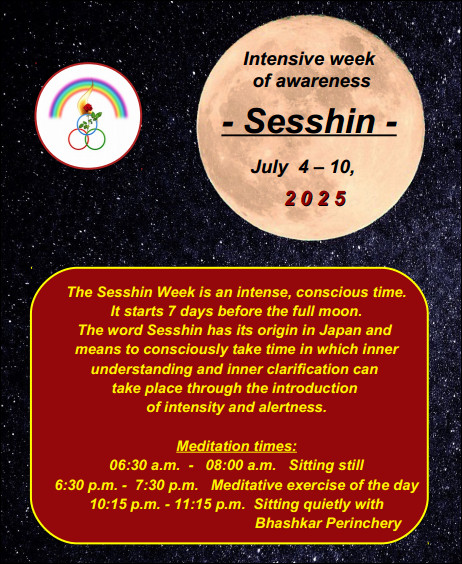 Intensive week of awareness

- Sesshin -

July 4 – 10,

2025

The Sesshin Week is an intense, conscious time. It starts 7 days before the full moon. The word Sesshin has its origin in Japan and means to consciously take time in which inner understanding and inner clarification can take place through the introduction of intensity and alertness.

Meditation times:
06:30 a.m. - 08:00 a.m. Sitting still
6:30 p.m. - 7:30 p.m. Meditative exercise of the day
10:15 p.m. - 11:15 p.m. Sitting quietly with Bhashkar Perinchery